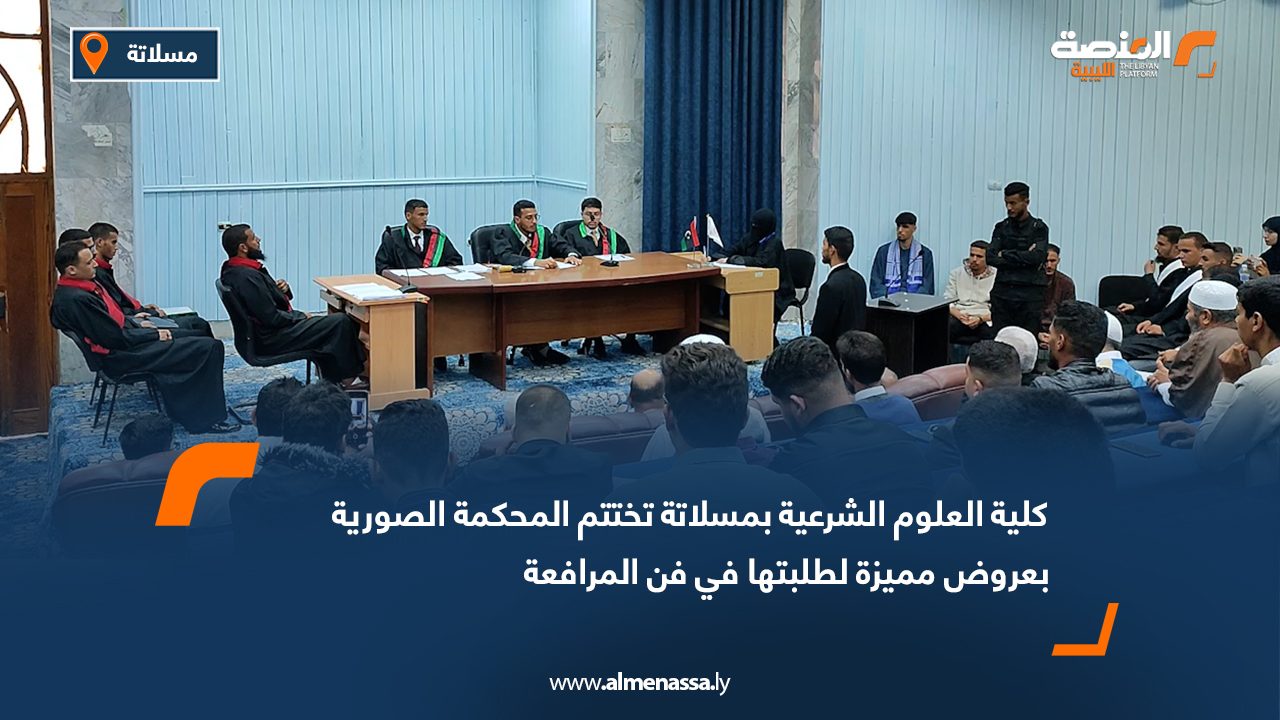 مسلاتة

المنصة الليبية
THE LIBYAN PLATFORM

كلية العلوم الشرعية بمسلاتة تختتم المحكمة الصورية بعروض مميزة لطلبتها في فن المرافعة

www.almenassa.ly